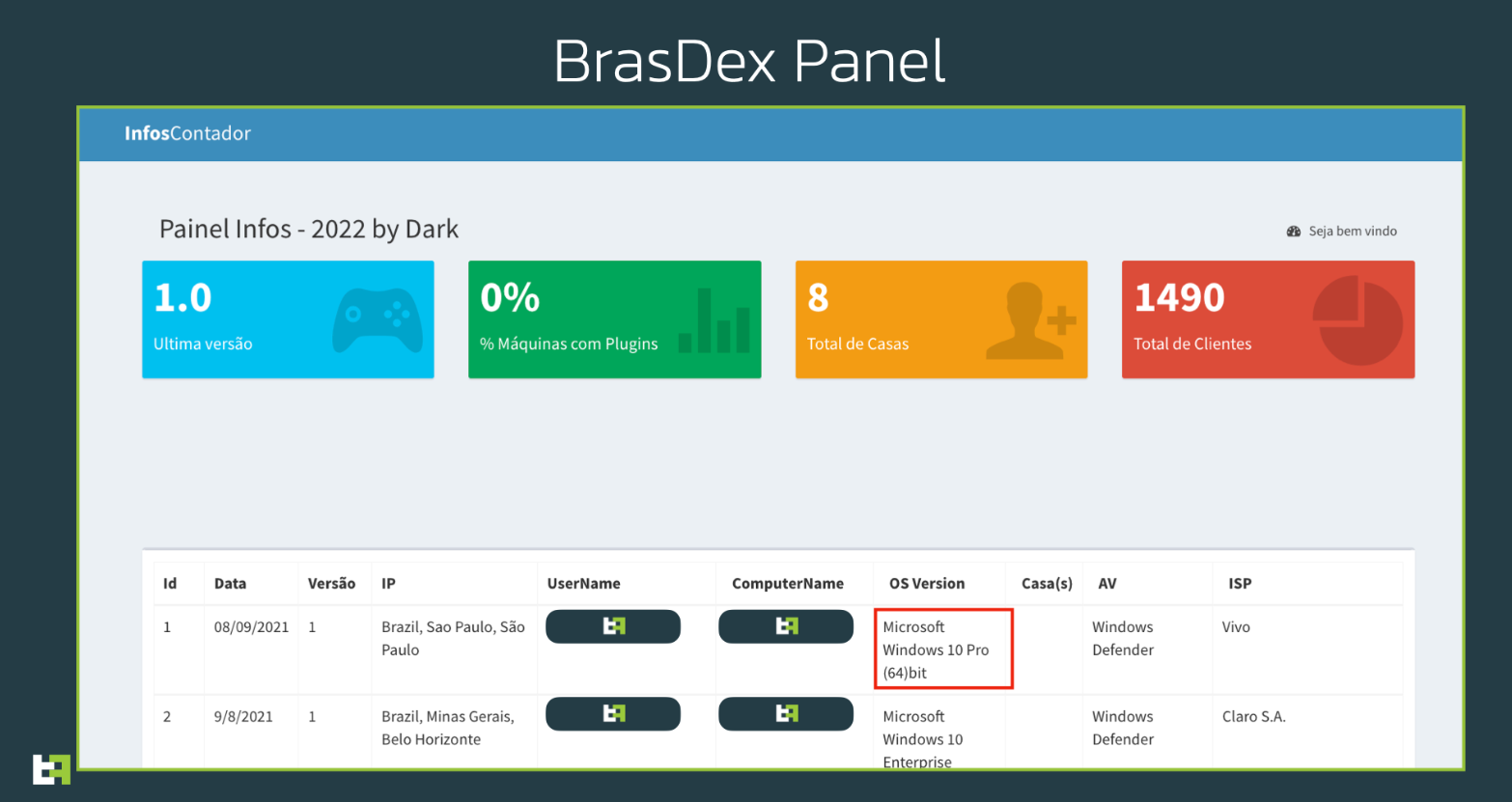 BrasDex Panel

InfosContador

Painel Infos - 2022 by Dark

Seja bem vindo

1.0
Ultima versão

0%
% Máquinas com Plugins

8
Total de Casas

1490
Total de Clientes

| Id | Data | Versão | IP | UserName | ComputerName | OS Version | Casa(s) | AV | ISP |
|---|---|---|---|---|---|---|---|---|---|
| 1 | 08/09/2021 | 1 | Brazil, Sao Paulo, São Paulo | | | Microsoft Windows 10 Pro (64)bit | | Windows Defender | Vivo |
| 2 | 9/8/2021 | 1 | Brazil, Minas Gerais, Belo Horizonte | | | Microsoft Windows 10 Enterprise | | Windows Defender | Claro S.A. |